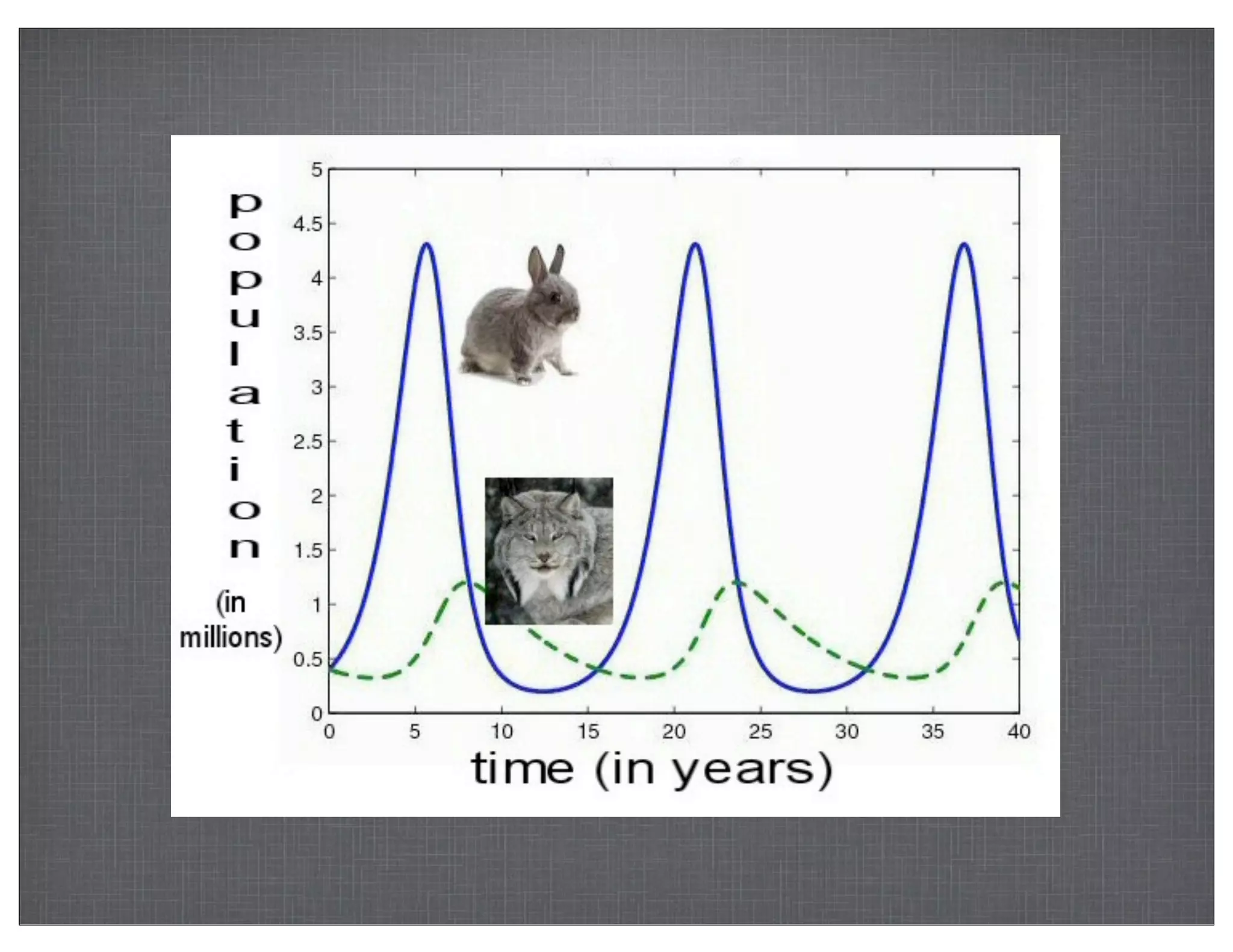 population

(in millions)

5
4.5
4
3.5
3
2.5
2
1.5
1
0.5
0

0 5 10 15 20 25 30 35 40

time (in years)